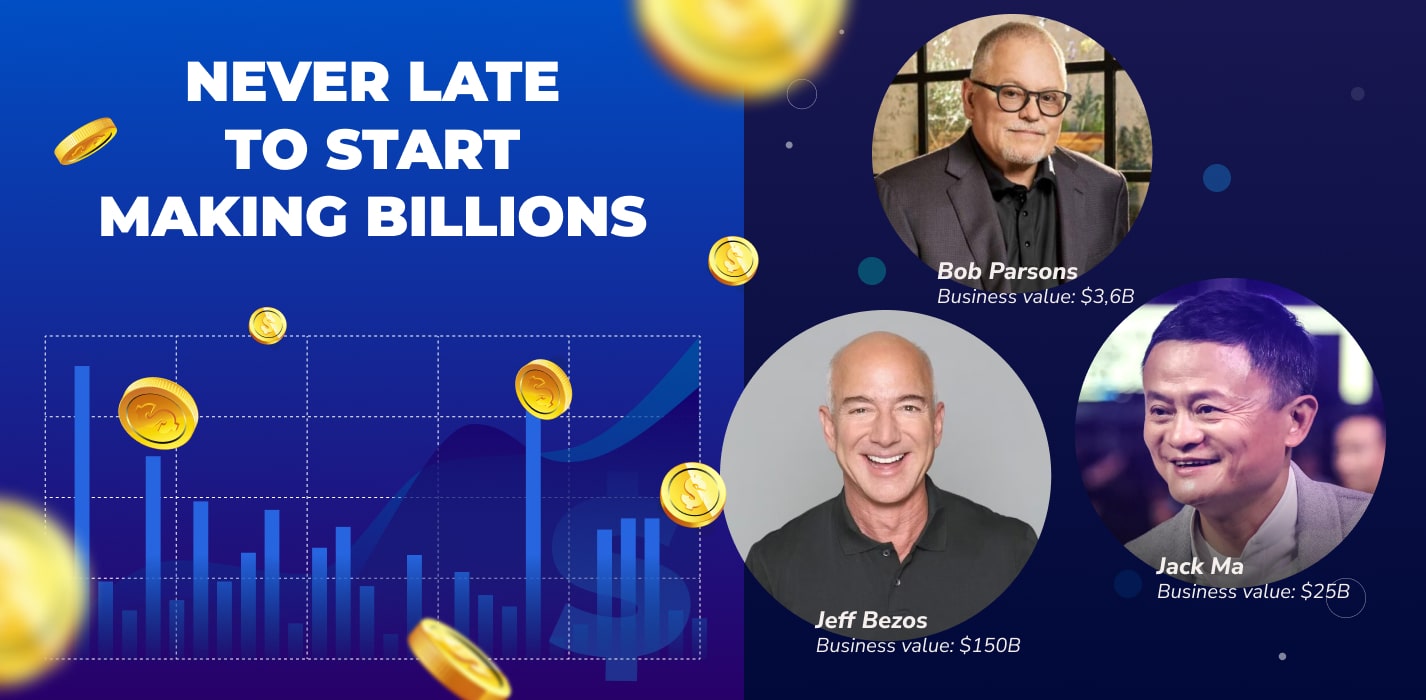 NEVER LATE TO START MAKING BILLIONS

Bob Parsons
Business value: $3,6B

Jeff Bezos
Business value: $150B

Jack Ma
Business value: $25B